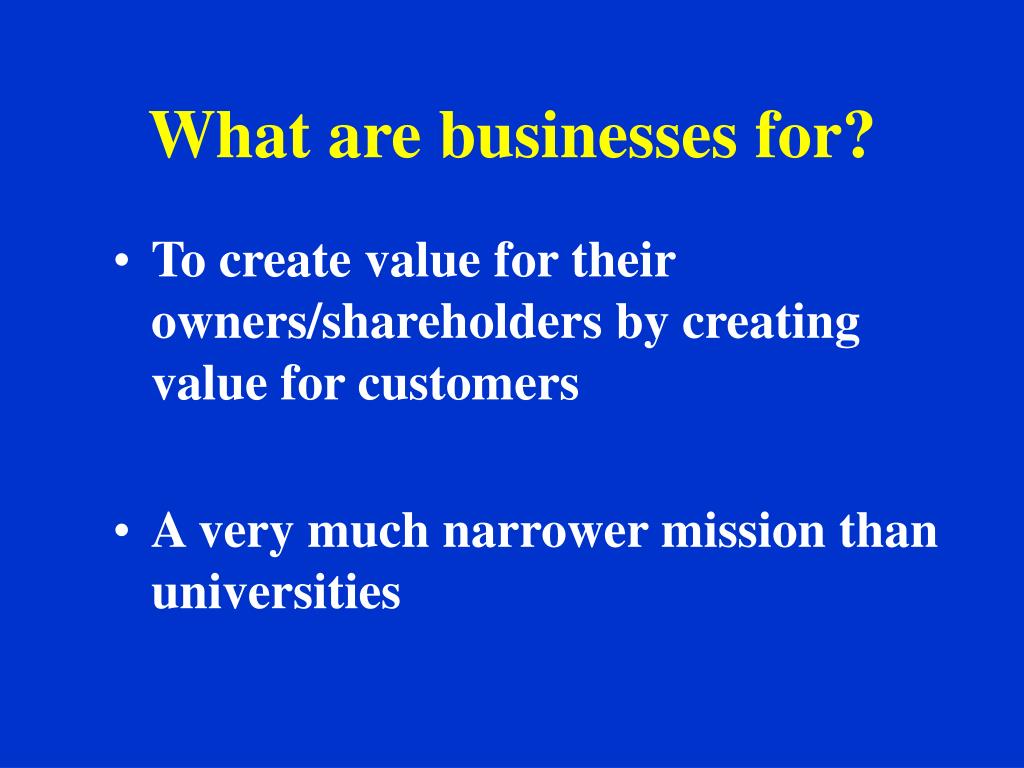 What are businesses for?

• To create value for their owners/shareholders by creating value for customers

• A very much narrower mission than universities